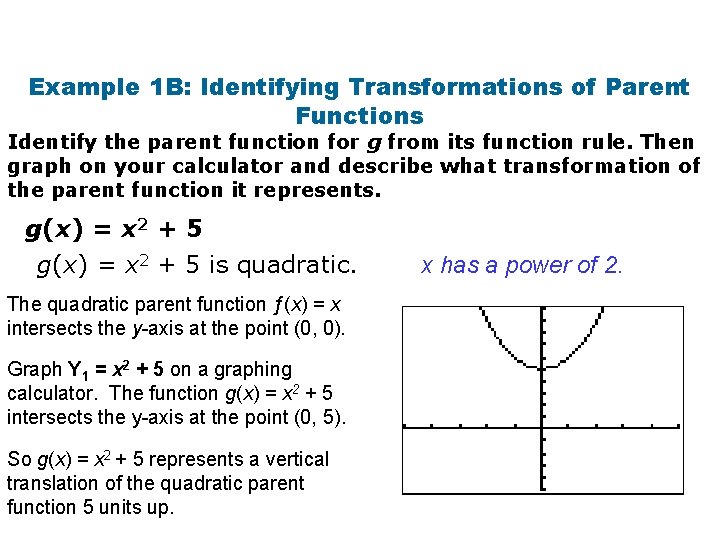 Example 1B: Identifying Transformations of Parent Functions

Identify the parent function for $g$ from its function rule. Then graph on your calculator and describe what transformation of the parent function it represents.

$g(x) = x^2 + 5$

$g(x) = x^2 + 5$ is quadratic. $x$ has a power of 2.

The quadratic parent function $f(x) = x$ intersects the $y$-axis at the point (0, 0).

Graph $Y_1 = x^2 + 5$ on a graphing calculator. The function $g(x) = x^2 + 5$ intersects the y-axis at the point (0, 5).

So $g(x) = x^2 + 5$ represents a vertical translation of the quadratic parent function 5 units up.